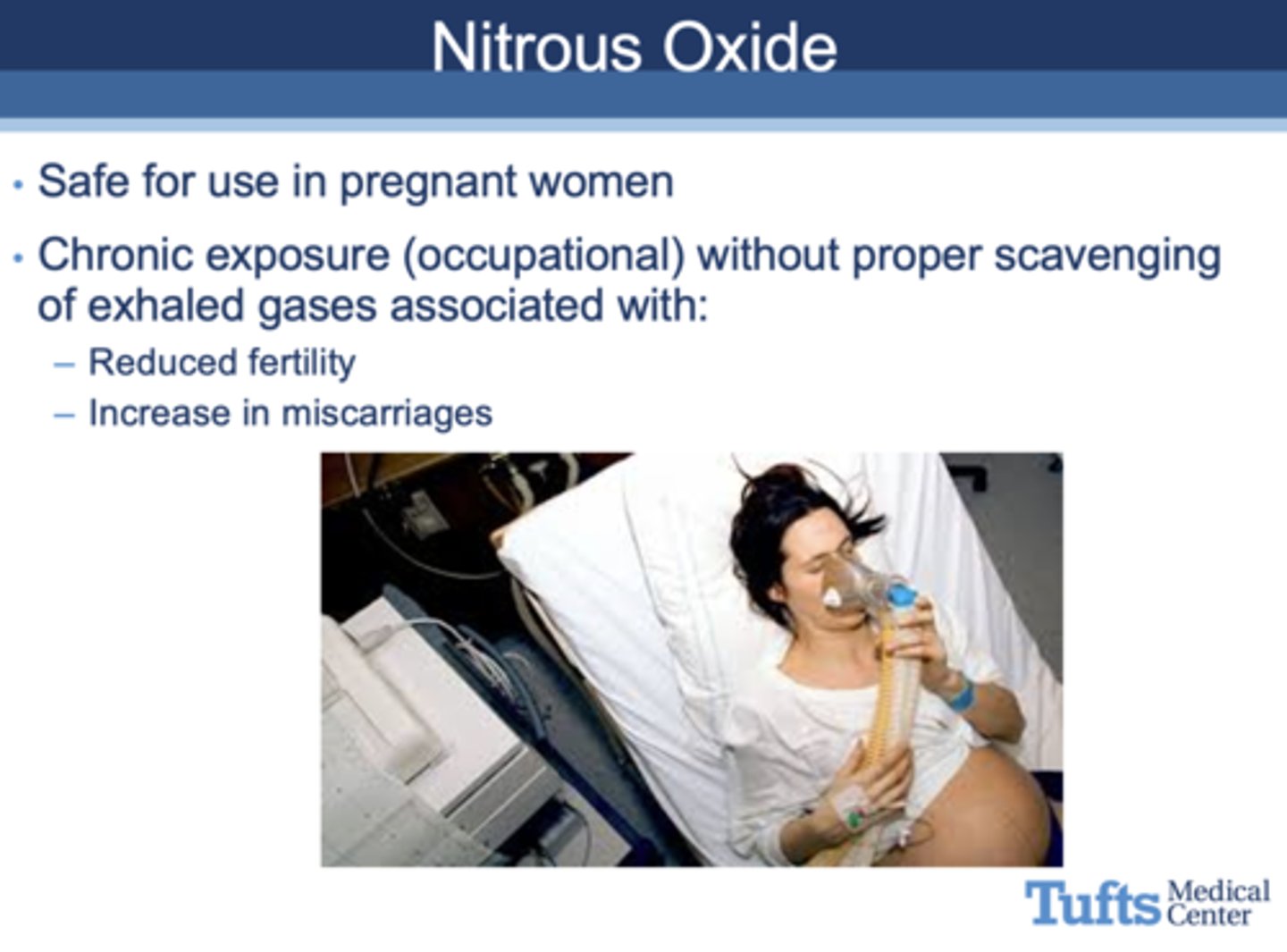 Nitrous Oxide

• Safe for use in pregnant women

• Chronic exposure (occupational) without proper scavenging of exhaled gases associated with:

– Reduced fertility

– Increase in miscarriages

Tufts Medical Center